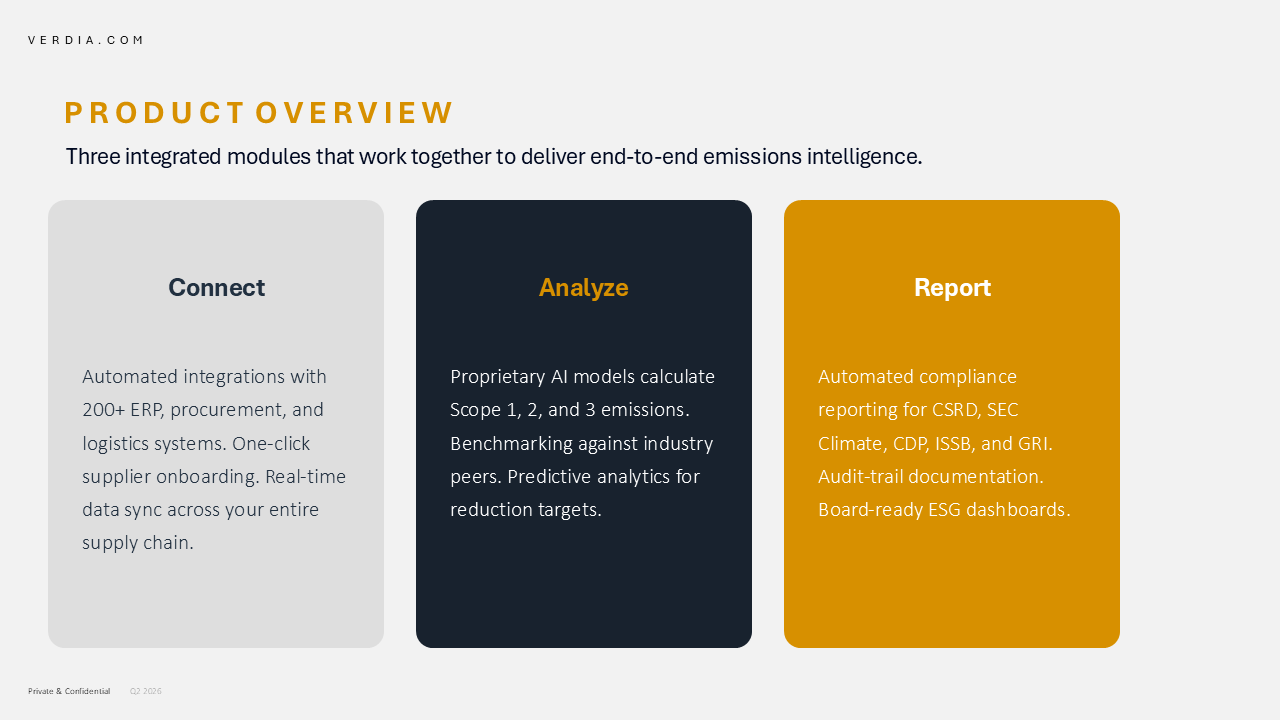 VERDIA.COM

PRODUCT OVERVIEW

Three integrated modules that work together to deliver end-to-end emissions intelligence.

Connect

Automated integrations with 200+ ERP, procurement, and logistics systems. One-click supplier onboarding. Real-time data sync across your entire supply chain.

Analyze

Proprietary AI models calculate Scope 1, 2, and 3 emissions. Benchmarking against industry peers. Predictive analytics for reduction targets.

Report

Automated compliance reporting for CSRD, SEC Climate, CDP, ISSB, and GRI. Audit-trail documentation. Board-ready ESG dashboards.

Private & Confidential Q2 2026